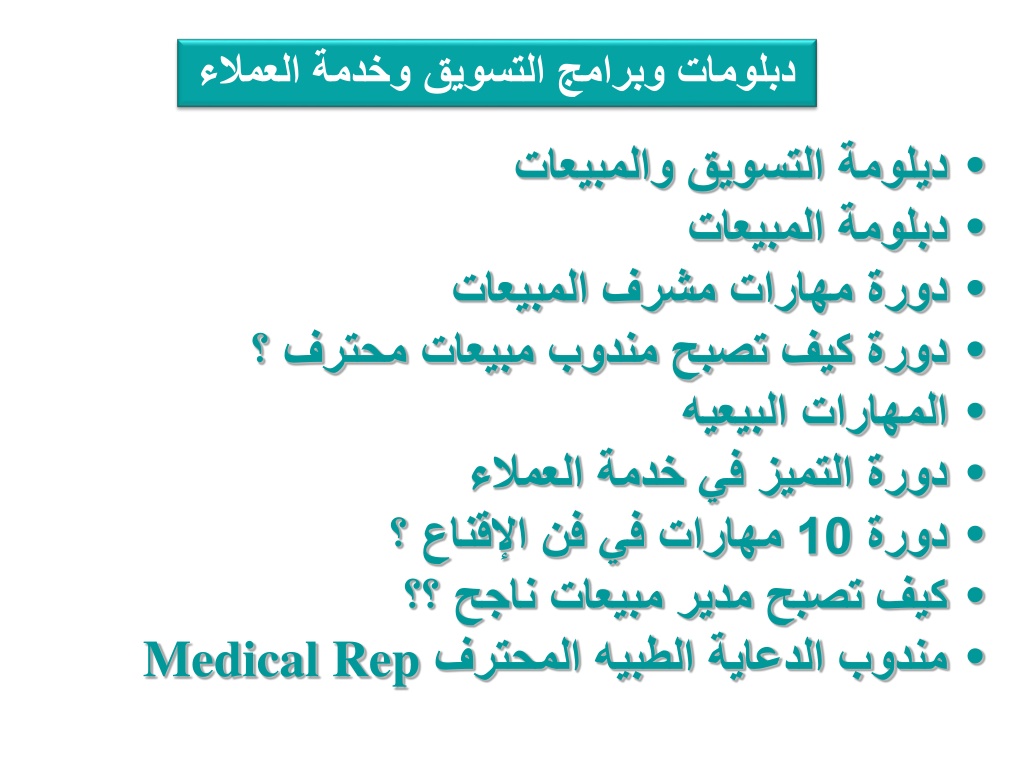 دبلومات وبرامج التسويق وخدمة العملاء

• ديلومة التسويق والمبيعات
• دبلومة المبيعات
• دورة مهارات مشرف المبيعات
• دورة كيف تصبح مندوب مبيعات محترف ؟
• المهارات البيعيه
• دورة التميز في خدمة العملاء
• دورة 10 مهارات في فن الإقناع ؟
• كيف تصبح مدير مبيعات ناجح ؟؟
• مندوب الدعاية الطبيه المحترف Medical Rep